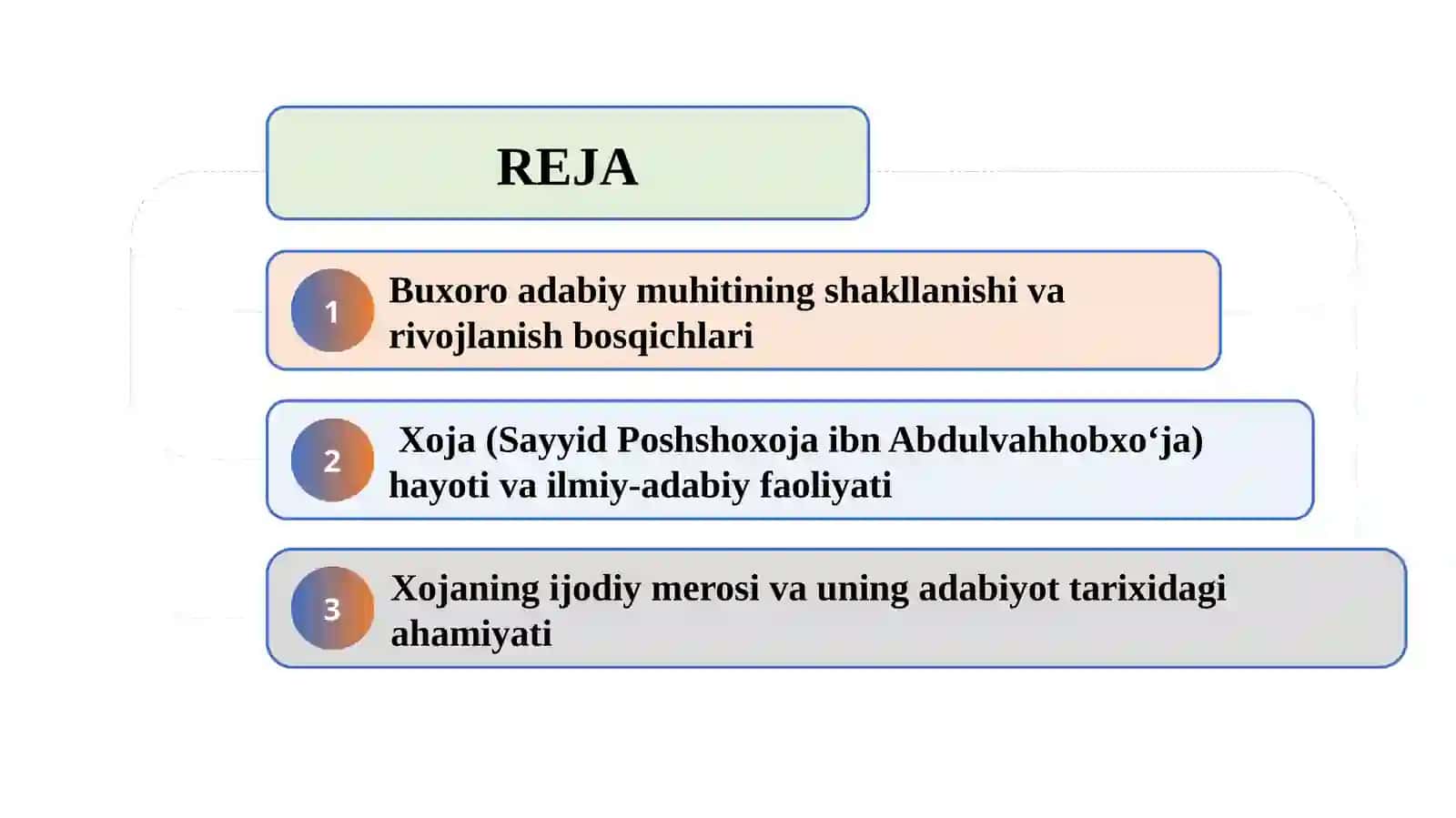 REJA

1 Buxoro adabiy muhitining shakllanishi va rivojlanish bosqichlari

2 Xoja (Sayyid Poshshoxoja ibn Abdulvahhobxo‘ja) hayoti va ilmiy-adabiy faoliyati

3 Xojaning ijodiy merosi va uning adabiyot tarixidagi ahamiyati